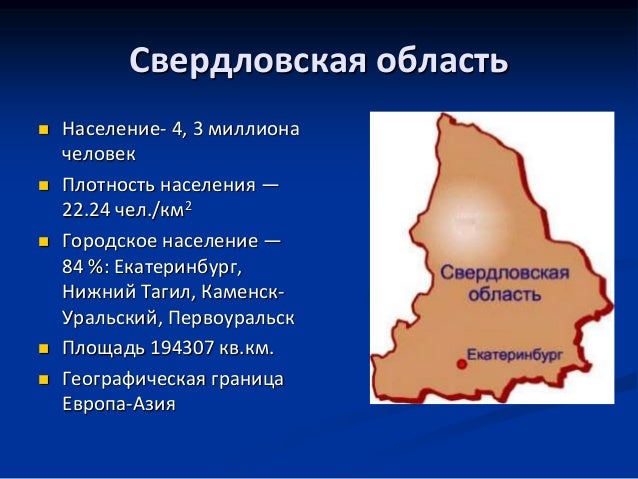 Свердловская область

- Население- 4, 3 миллиона человек
- Плотность населения — 22.24 чел./км$^2$
- Городское население — 84 %: Екатеринбург, Нижний Тагил, Каменск-Уральский, Первоуральск
- Площадь 194307 кв.км.
- Географическая граница Европа-Азия

Свердловская область
Екатеринбург